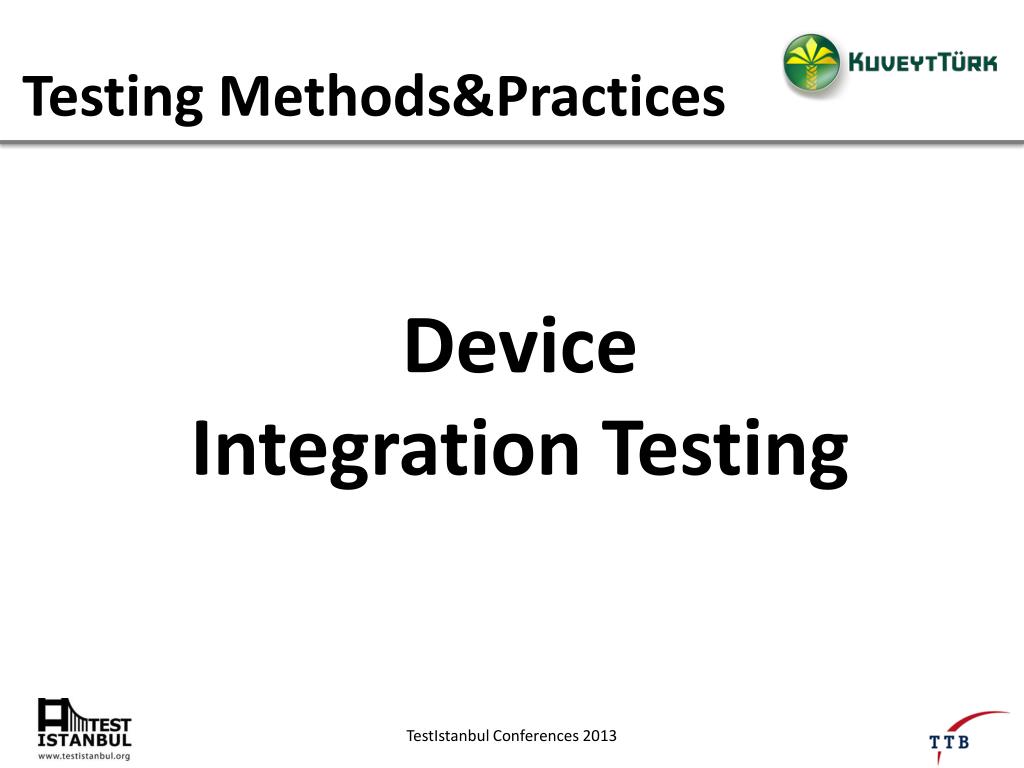 Testing Methods&Practices

KUVEYTTÜRK

Device
Integration Testing

TEST
ISTANBUL
www.testistanbul.org

TestIstanbul Conferences 2013

TTB